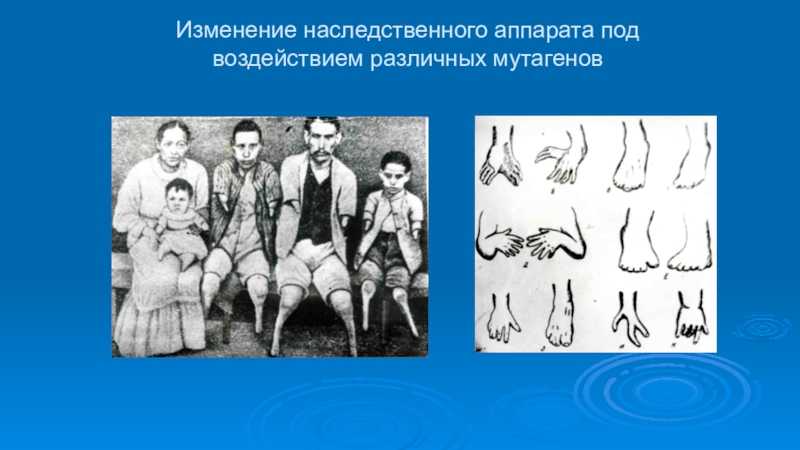 Изменение наследственного аппарата под воздействием различных мутагенов